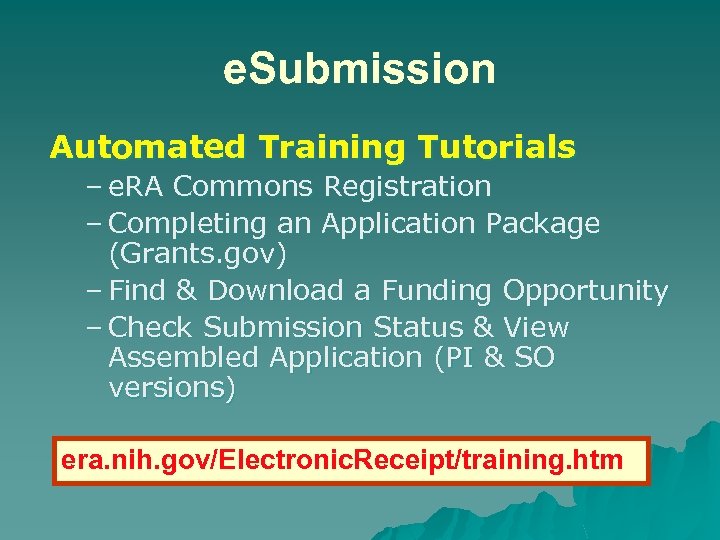 eSubmission

Automated Training Tutorials

– eRA Commons Registration
– Completing an Application Package (Grants.gov)
– Find & Download a Funding Opportunity
– Check Submission Status & View Assembled Application (PI & SO versions)

era.nih.gov/ElectronicReceipt/training.htm